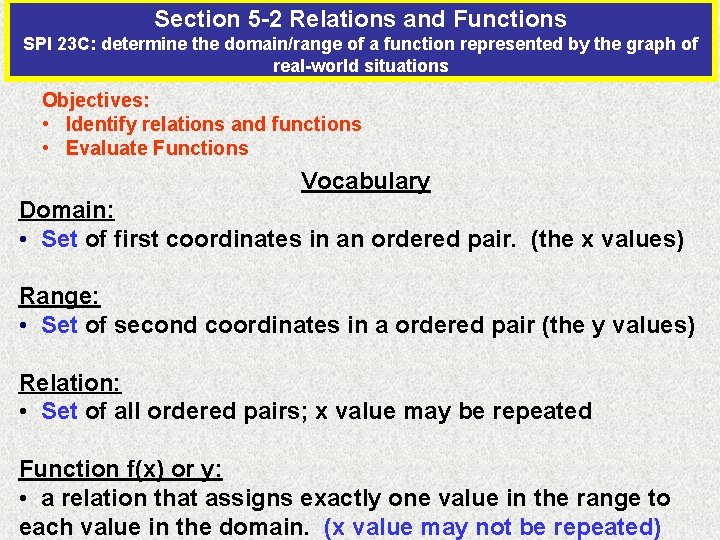 Section 5-2 Relations and Functions
SPI 23C: determine the domain/range of a function represented by the graph of real-world situations

Objectives:
• Identify relations and functions
• Evaluate Functions

Vocabulary

Domain:
• Set of first coordinates in an ordered pair. (the x values)

Range:
• Set of second coordinates in a ordered pair (the y values)

Relation:
• Set of all ordered pairs; x value may be repeated

Function f(x) or y:
• a relation that assigns exactly one value in the range to each value in the domain. (x value may not be repeated)